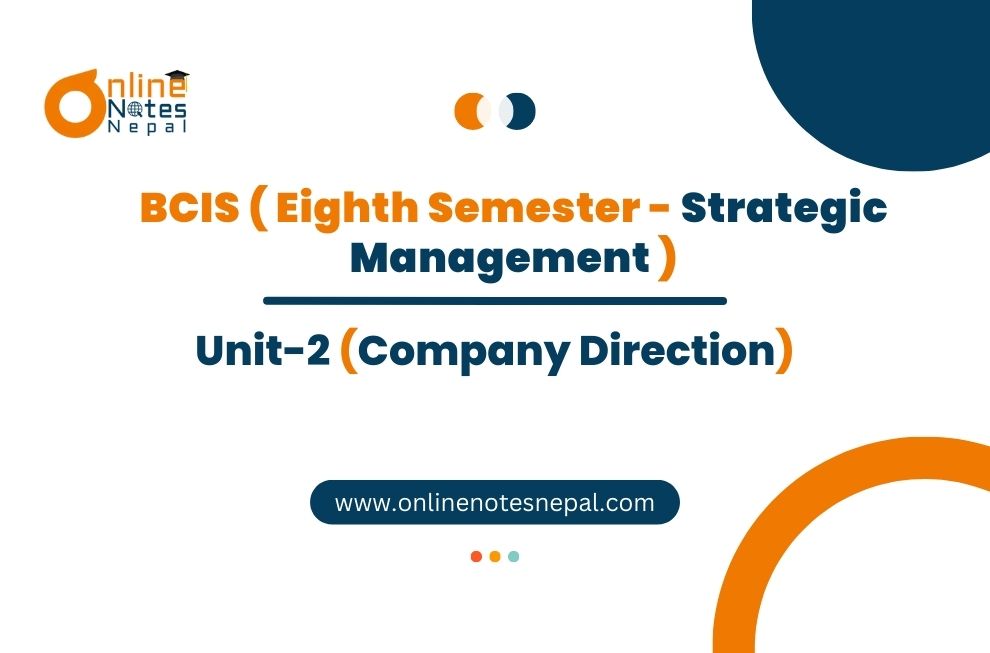 Online Notes Nepal

BCIS ( Eighth Semester - Strategic Management )

Unit-2 (Company Direction)

www.onlinenotesnepal.com